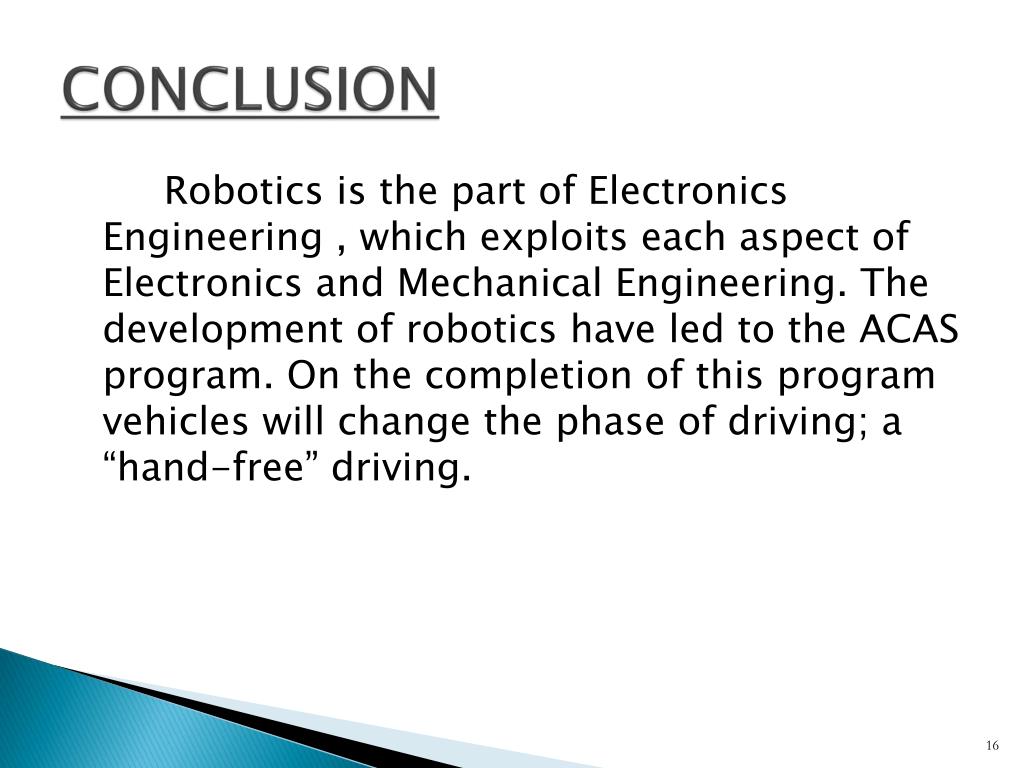 CONCLUSION

Robotics is the part of Electronics Engineering , which exploits each aspect of Electronics and Mechanical Engineering. The development of robotics have led to the ACAS program. On the completion of this program vehicles will change the phase of driving; a “hand-free” driving.

16